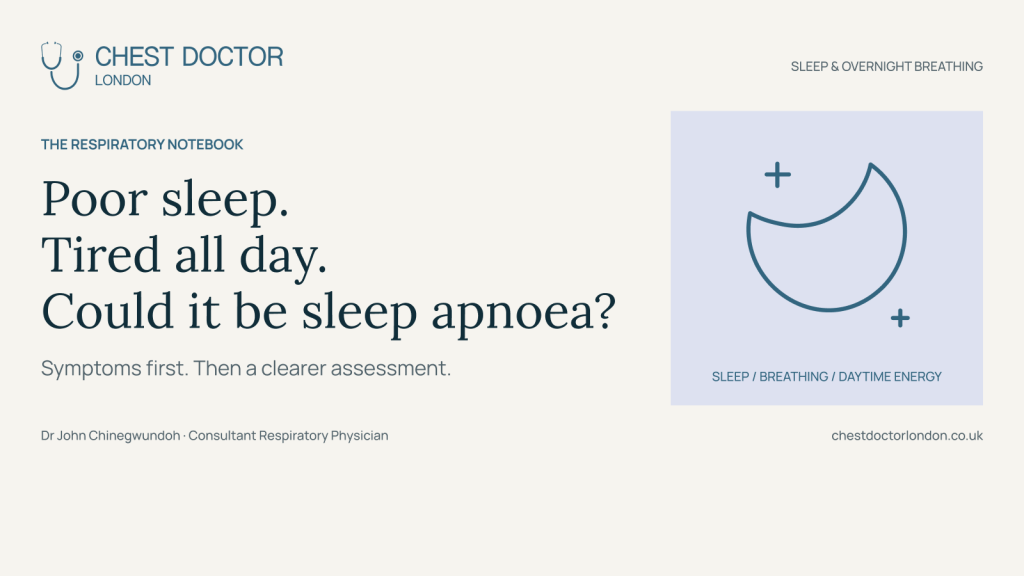 CHEST DOCTOR
LONDON

SLEEP & OVERNIGHT BREATHING

THE RESPIRATORY NOTEBOOK

Poor sleep.
Tired all day.
Could it be sleep apnoea?

Symptoms first. Then a clearer assessment.

SLEEP / BREATHING / DAYTIME ENERGY

Dr John Chinegwundoh · Consultant Respiratory Physician

chestdoctorlondon.co.uk